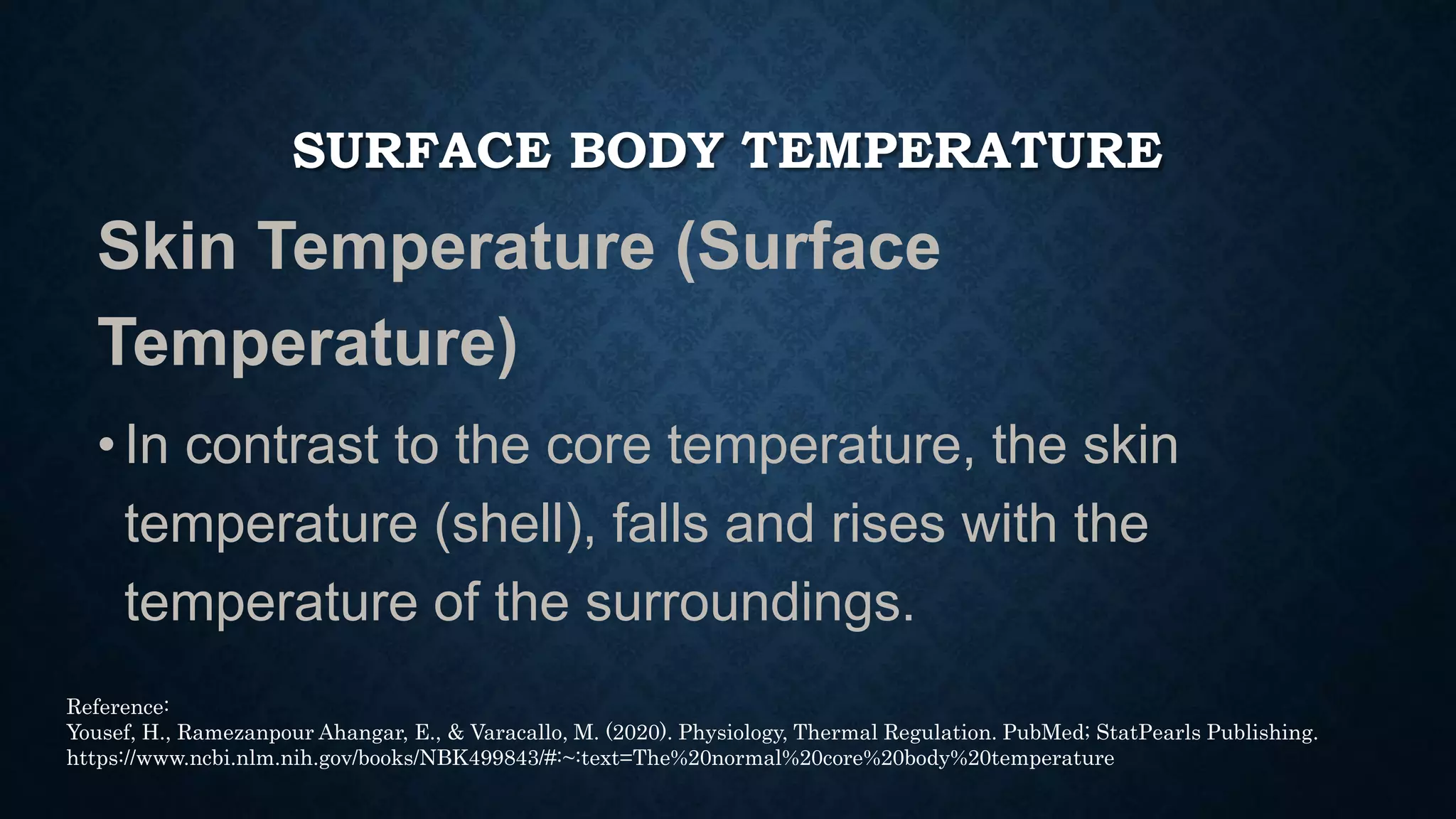 SURFACE BODY TEMPERATURE

Skin Temperature (Surface Temperature)

• In contrast to the core temperature, the skin temperature (shell), falls and rises with the temperature of the surroundings.

Reference:
Yousef, H., Ramezanpour Ahangar, E., & Varacallo, M. (2020). Physiology, Thermal Regulation. PubMed; StatPearls Publishing. https://www.ncbi.nlm.nih.gov/books/NBK499843/#:~:text=The%20normal%20core%20body%20temperature